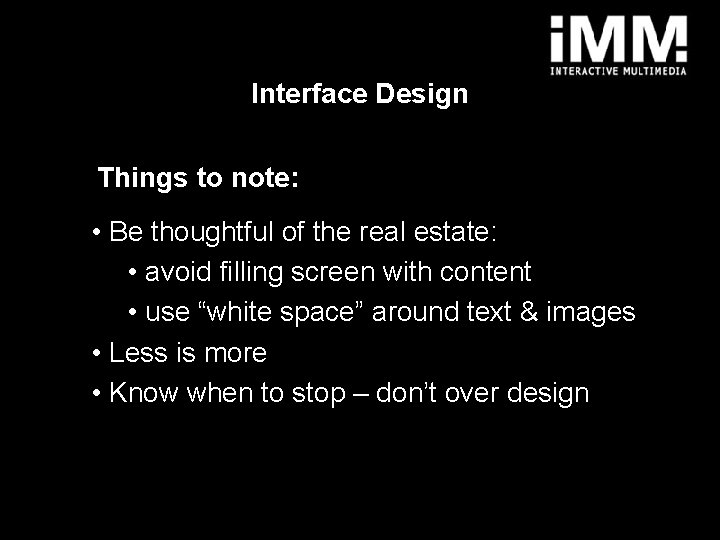 iMM
INTERACTIVE MULTIMEDIA

Interface Design

Things to note:

• Be thoughtful of the real estate:
  • avoid filling screen with content
  • use “white space” around text & images
• Less is more
• Know when to stop – don’t over design